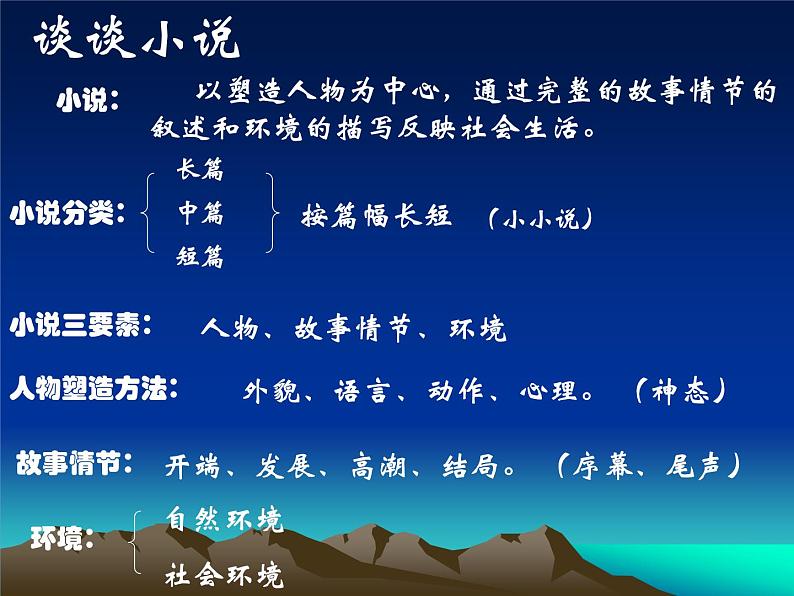 谈谈小说

小说：　以塑造人物为中心，通过完整的故事情节的叙述和环境的描写反映社会生活。

小说分类：

长篇
中篇
短篇

按篇幅长短　（小小说）

小说三要素：　人物、故事情节、环境

人物塑造方法：　外貌、语言、动作、心理。（神态）

故事情节：　开端、发展、高潮、结局。（序幕、尾声）

环境：

自然环境
社会环境